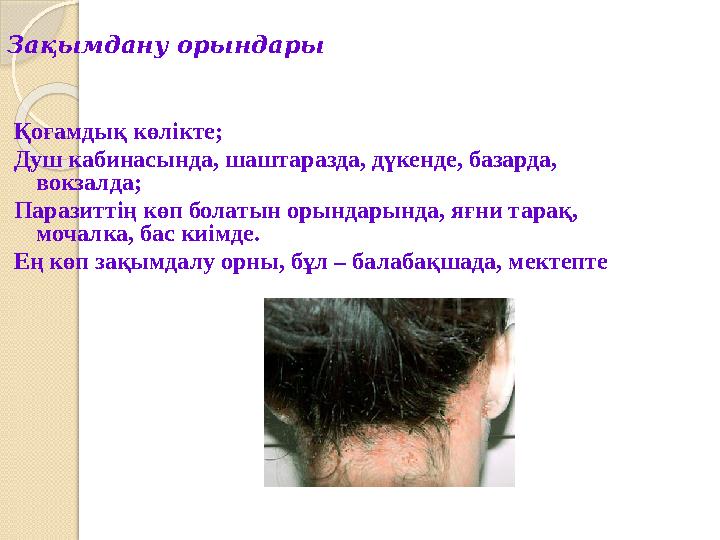 Зақымдану орындары

Қоғамдық көлікте;

Душ кабинасында, шаштаразда, дүкенде, базарда, вокзалда;

Паразиттің көп болатын орындарында, яғни тарақ, мочалка, бас киімде.

Ең көп зақымдалу орны, бұл – балабақшада, мектепте